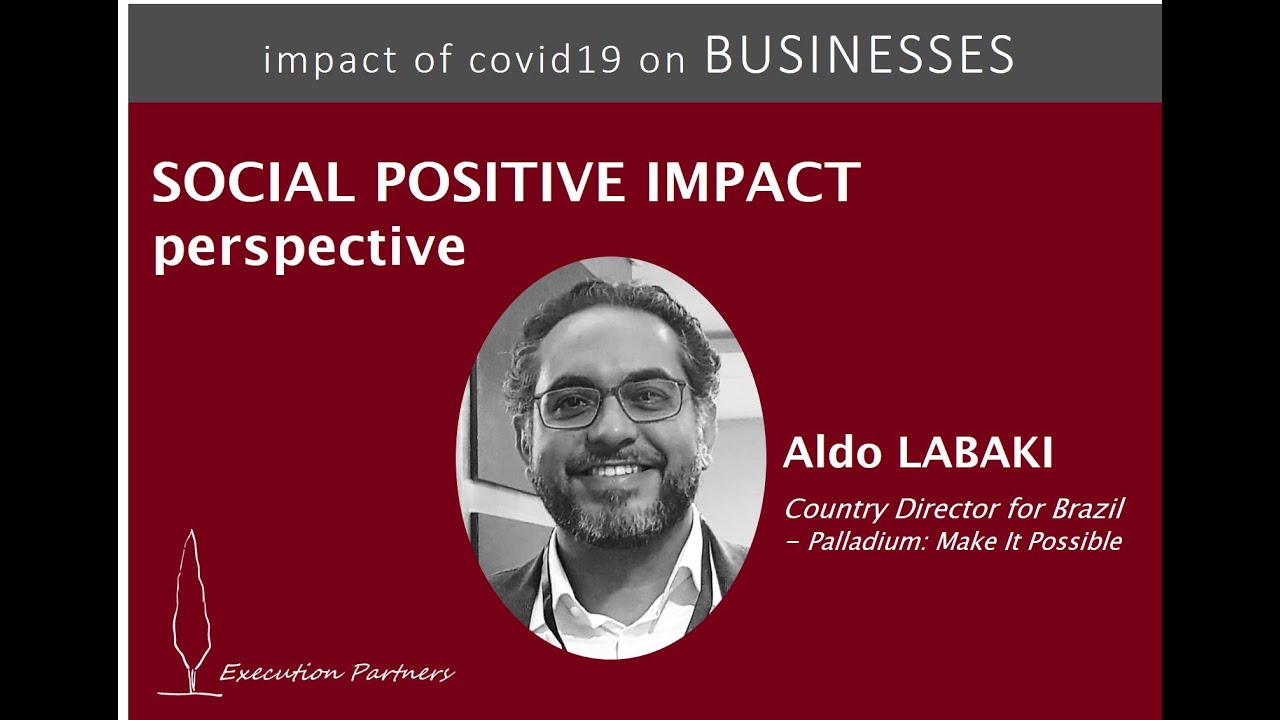 impact of covid19 on BUSINESSES

SOCIAL POSITIVE IMPACT perspective

Aldo LABAKI

Country Director for Brazil
– Palladium: Make It Possible

Execution Partners